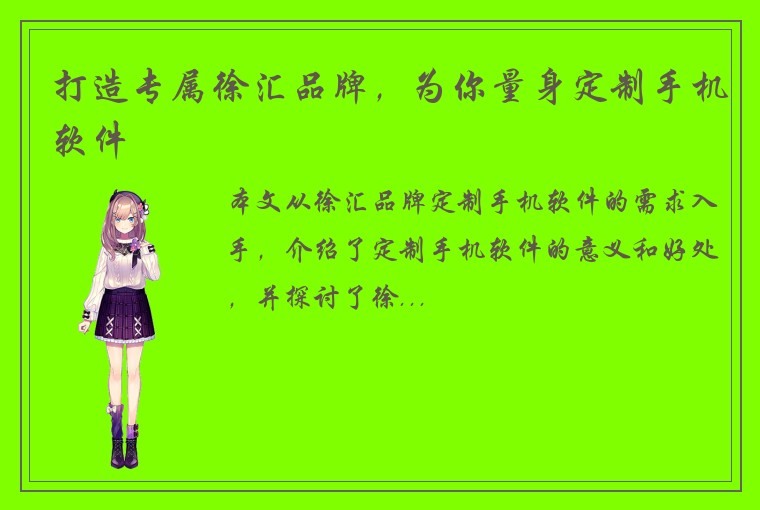 打造专属徐汇品牌，为你量身定制手机软件

本文从徐汇品牌定制手机软件的需求入手，介绍了定制手机软件的意义和好处，并探讨了徐...